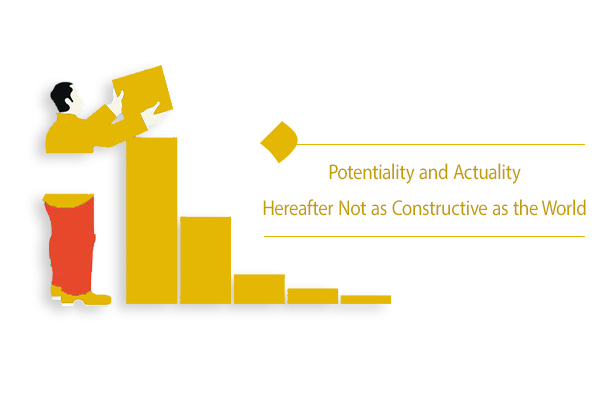 Potentiality and Actuality

Hereafter Not as Constructive as the World